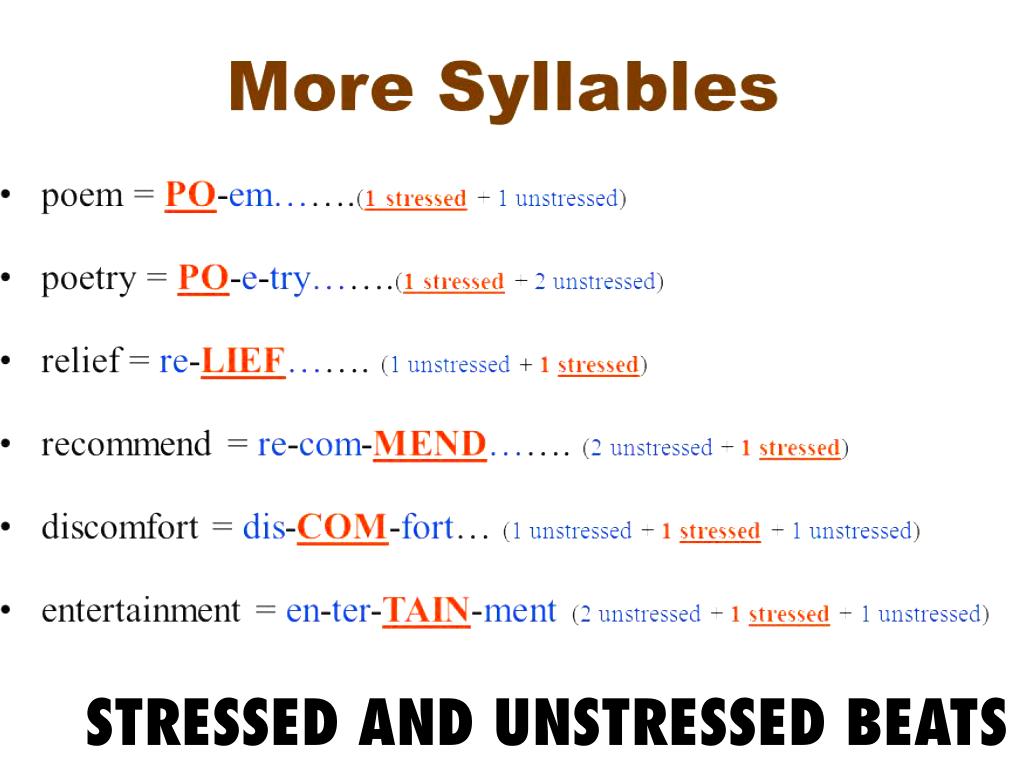 More Syllables

• poem = PO-em…….(1 stressed + 1 unstressed)

• poetry = PO-e-try…….(1 stressed + 2 unstressed)

• relief = re-LIEF……. (1 unstressed + 1 stressed)

• recommend = re-com-MEND……. (2 unstressed + 1 stressed)

• discomfort = dis-COM-fort… (1 unstressed + 1 stressed + 1 unstressed)

• entertainment = en-ter-TAIN-ment (2 unstressed + 1 stressed + 1 unstressed)

STRESSED AND UNSTRESSED BEATS